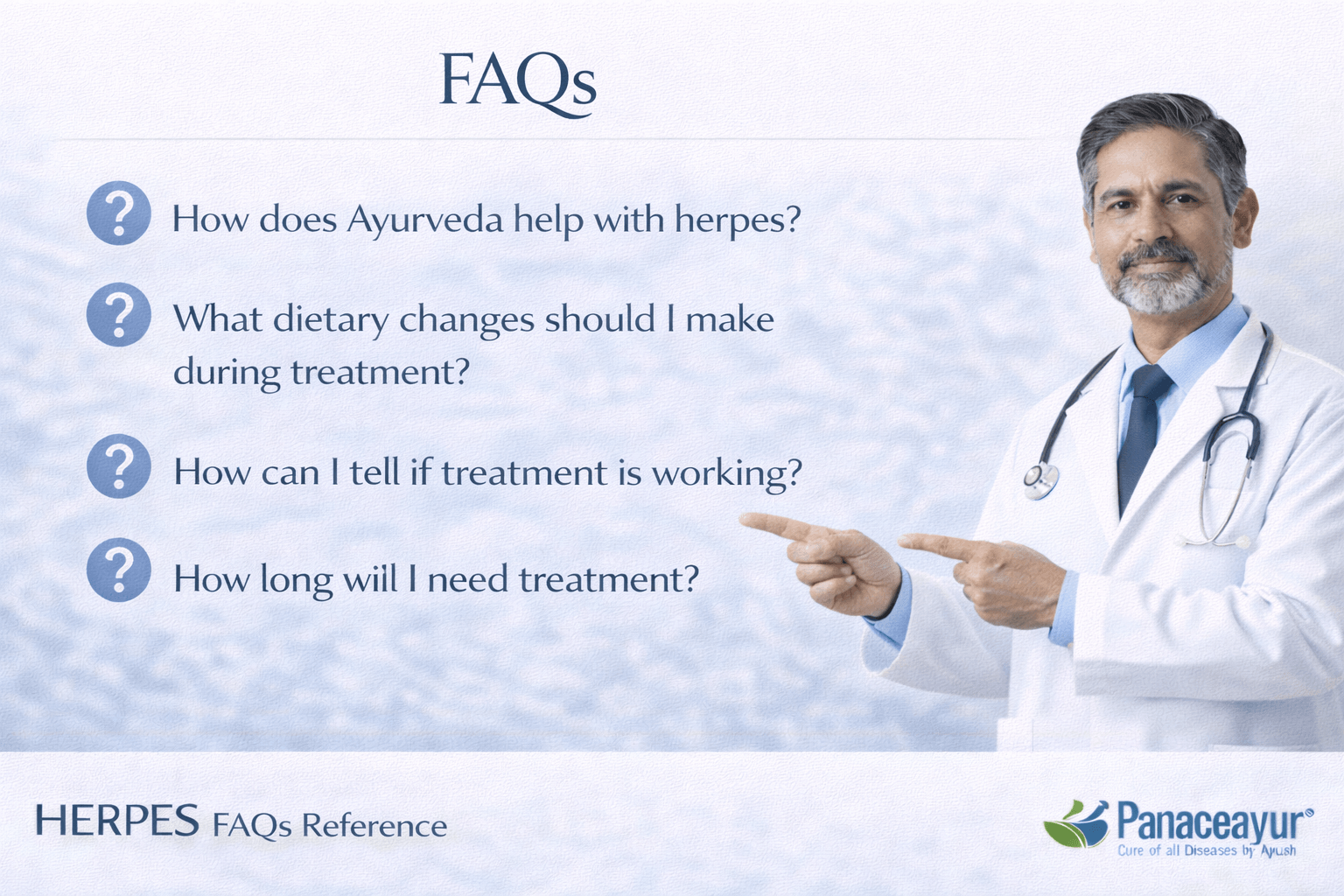 FAQs

?

How does Ayurveda help with herpes?

?

What dietary changes should I make during treatment?

?

How can I tell if treatment is working?

?

How long will I need treatment?

HERPES FAQs Reference

Panaceayur®
Cure of all Diseases by Ayush